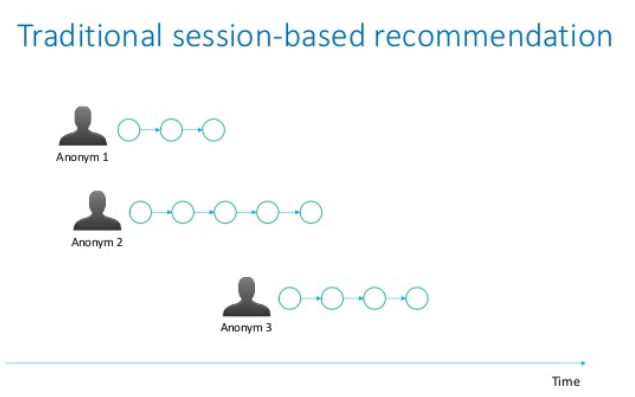 Traditional session-based recommendation

Anonym 1

Anonym 2

Anonym 3

Time